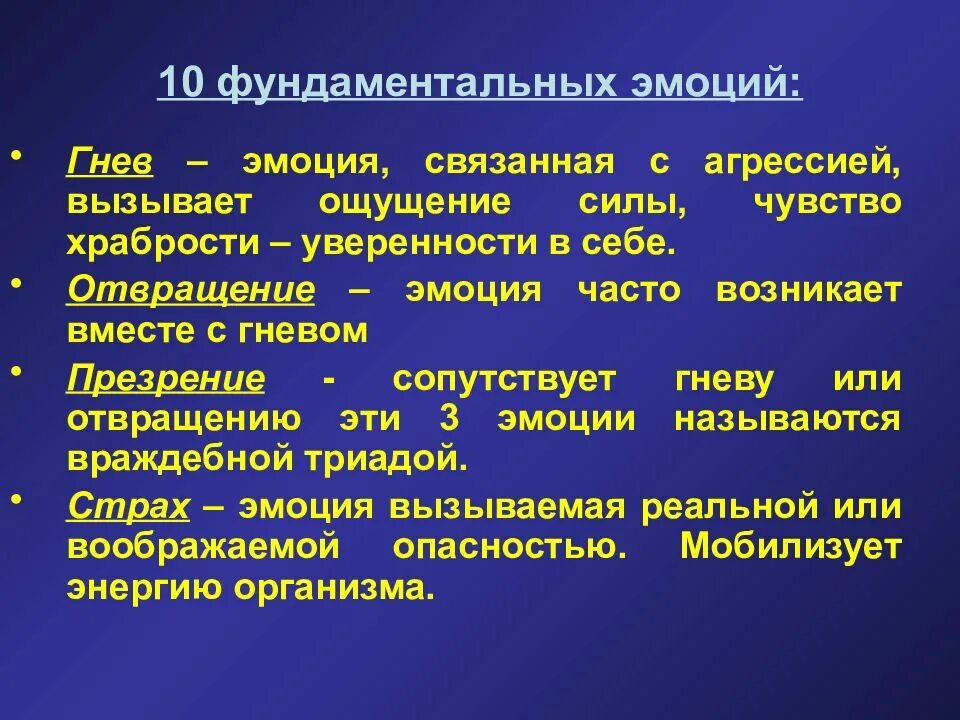 10 фундаментальных эмоций:

• Гнев – эмоция, связанная с агрессией, вызывает ощущение силы, чувство храбрости – уверенности в себе.

• Отвращение – эмоция часто возникает вместе с гневом

• Презрение - сопутствует гневу или отвращению эти 3 эмоции называются враждебной триадой.

• Страх – эмоция вызываемая реальной или воображаемой опасностью. Мобилизует энергию организма.